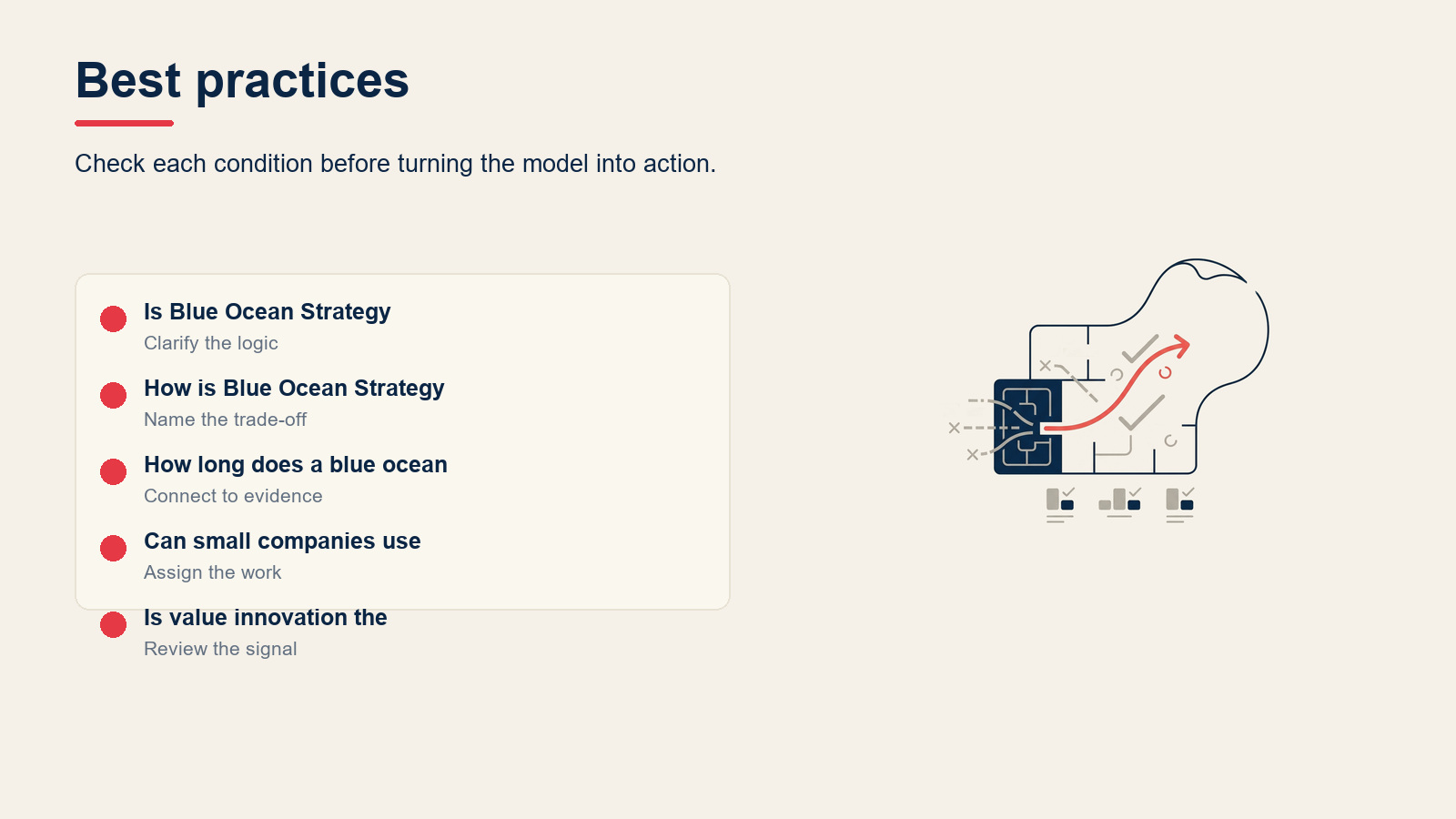 Best practices

Check each condition before turning the model into action.

Is Blue Ocean Strategy
Clarify the logic

How is Blue Ocean Strategy
Name the trade-off

How long does a blue ocean
Connect to evidence

Can small companies use
Assign the work

Is value innovation the
Review the signal